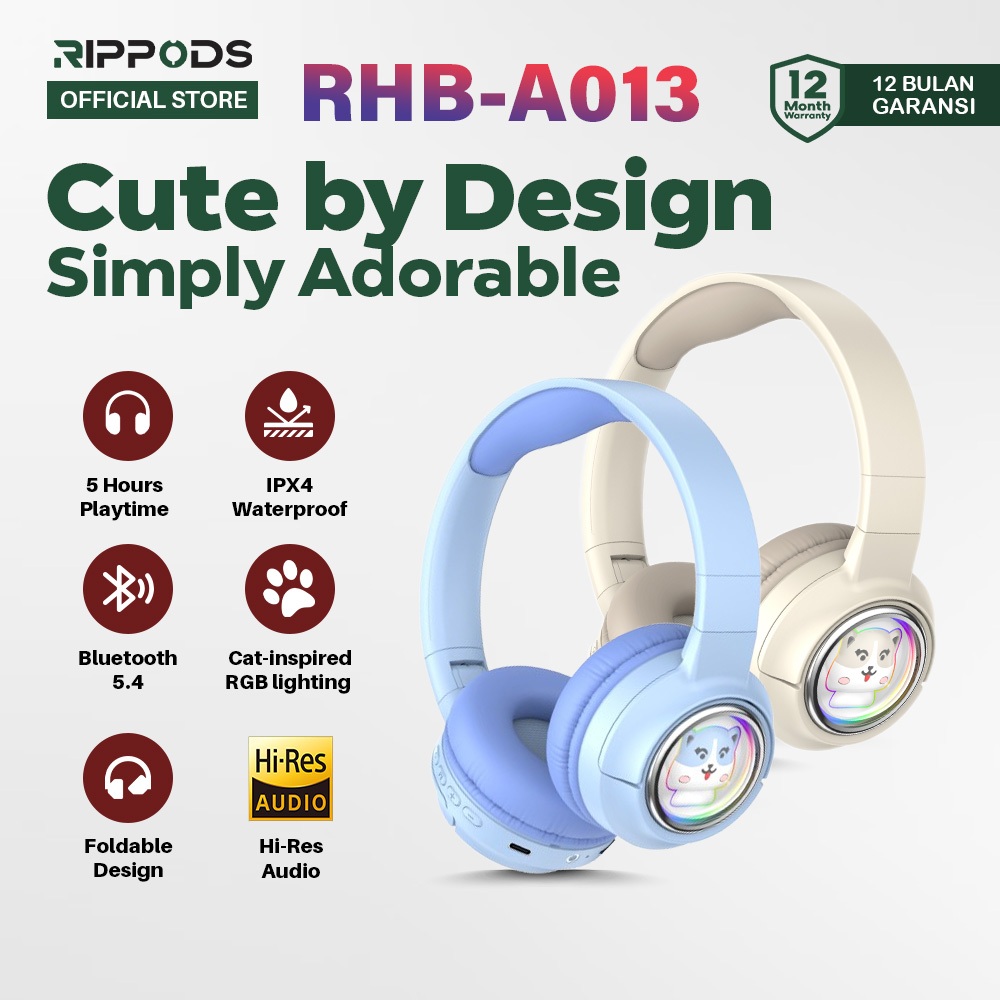 RIPPODS
OFFICIAL STORE

RHB-A013

12 Month Warranty
12 BULAN GARANSI

Cute by Design
Simply Adorable

5 Hours Playtime

IPX4 Waterproof

Bluetooth 5.4

Cat-inspired RGB lighting

Foldable Design

Hi-Res AUDIO

Hi-Res Audio